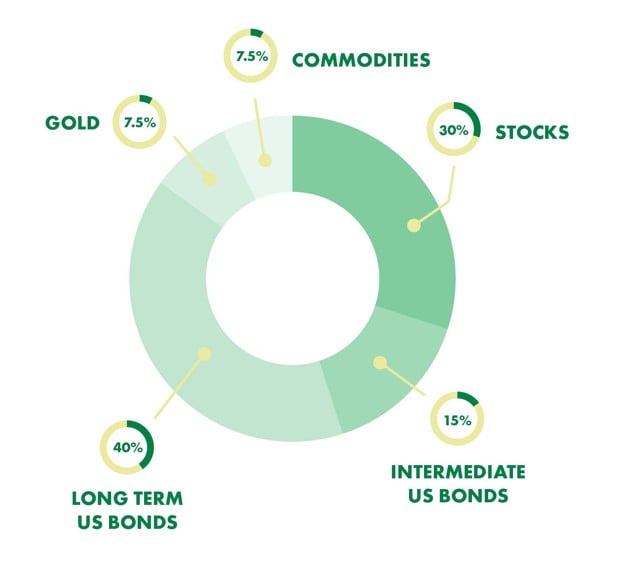 7.5% COMMODITIES

GOLD 7.5%

30% STOCKS

15%

INTERMEDIATE US BONDS

40%

LONG TERM US BONDS